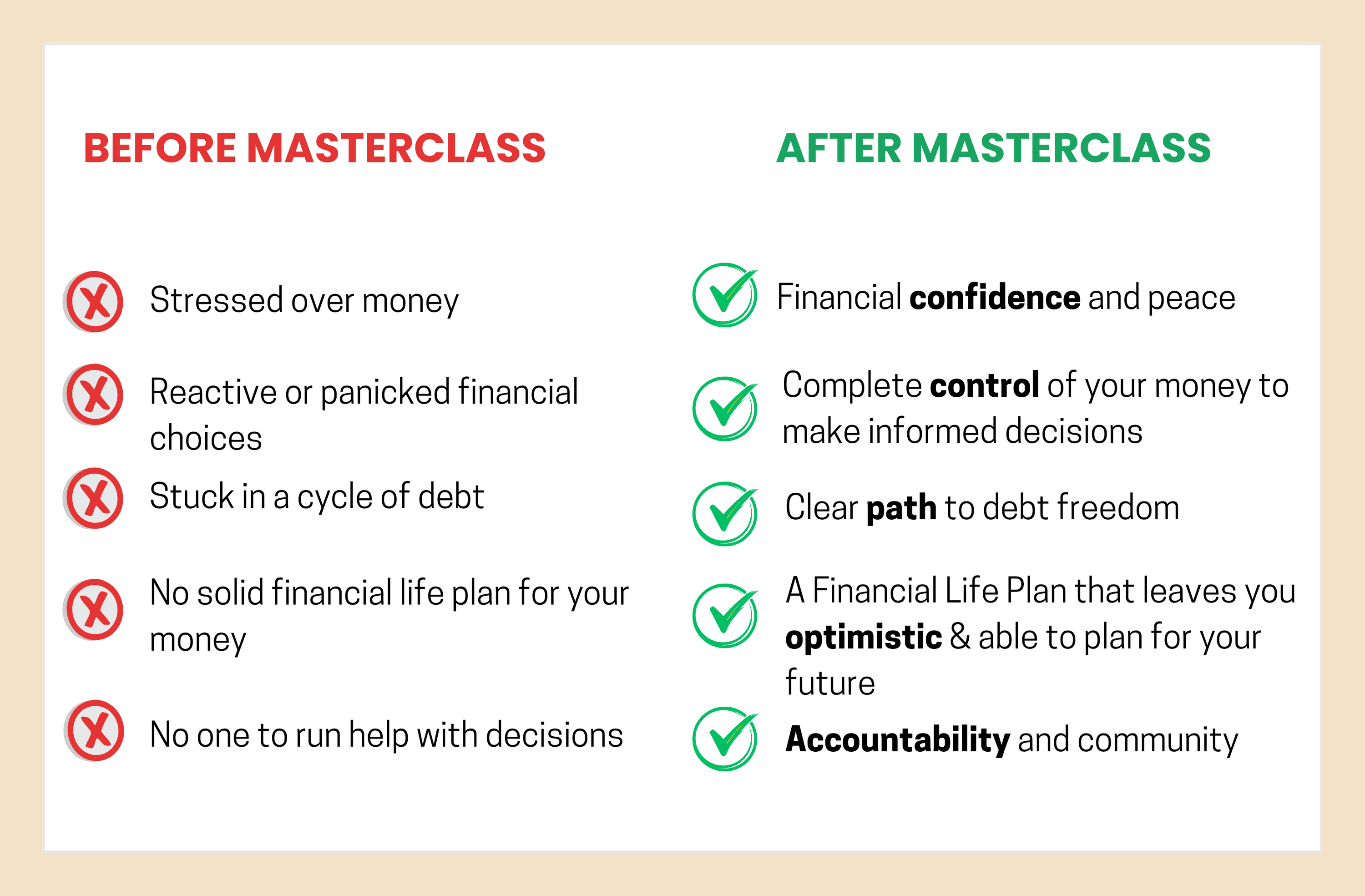 BEFORE MASTERCLASS

Stressed over money

Reactive or panicked financial choices

Stuck in a cycle of debt

No solid financial life plan for your money

No one to run help with decisions

AFTER MASTERCLASS

Financial confidence and peace

Complete control of your money to make informed decisions

Clear path to debt freedom

A Financial Life Plan that leaves you optimistic & able to plan for your future

Accountability and community